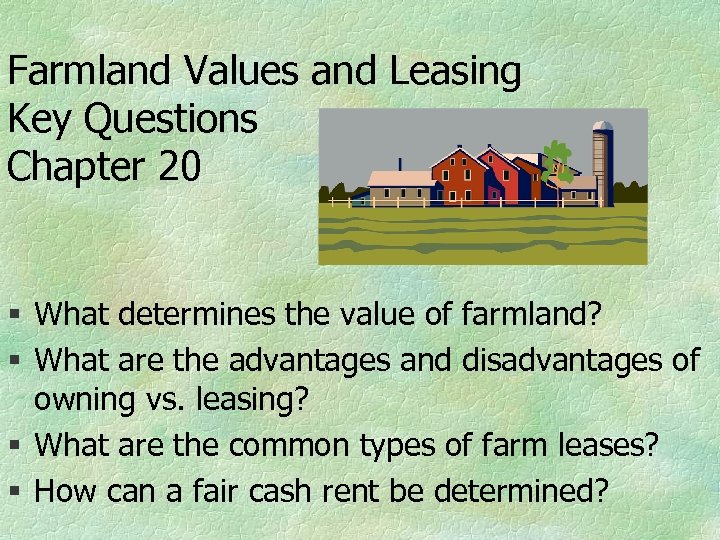 Farmland Values and Leasing
Key Questions
Chapter 20

▪ What determines the value of farmland?
▪ What are the advantages and disadvantages of owning vs. leasing?
▪ What are the common types of farm leases?
▪ How can a fair cash rent be determined?